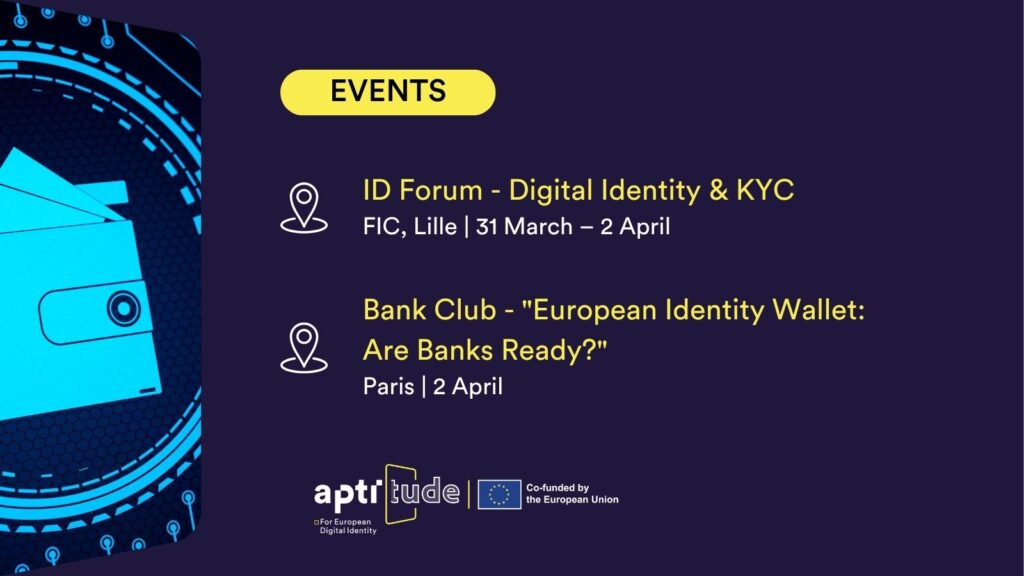 EVENTS

ID Forum - Digital Identity & KYC
FIC, Lille | 31 March – 2 April

Bank Club - "European Identity Wallet: Are Banks Ready?"
Paris | 2 April

aptitude
For European Digital Identity

Co-funded by the European Union